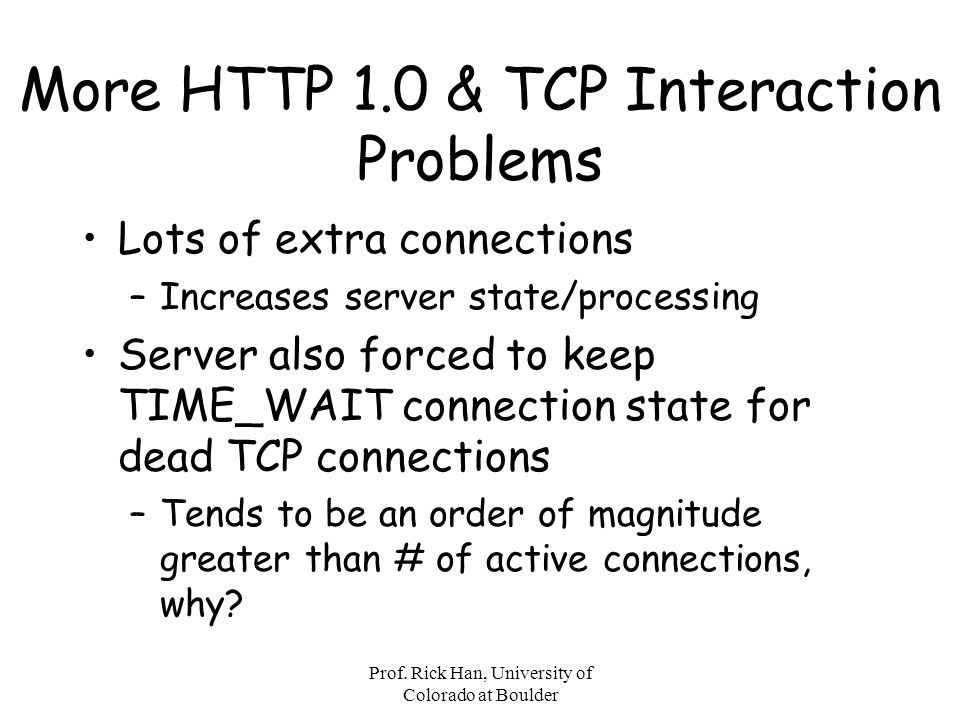 More HTTP 1.0 & TCP Interaction Problems

• Lots of extra connections
– Increases server state/processing

• Server also forced to keep TIME_WAIT connection state for dead TCP connections
– Tends to be an order of magnitude greater than # of active connections, why?

Prof. Rick Han, University of Colorado at Boulder